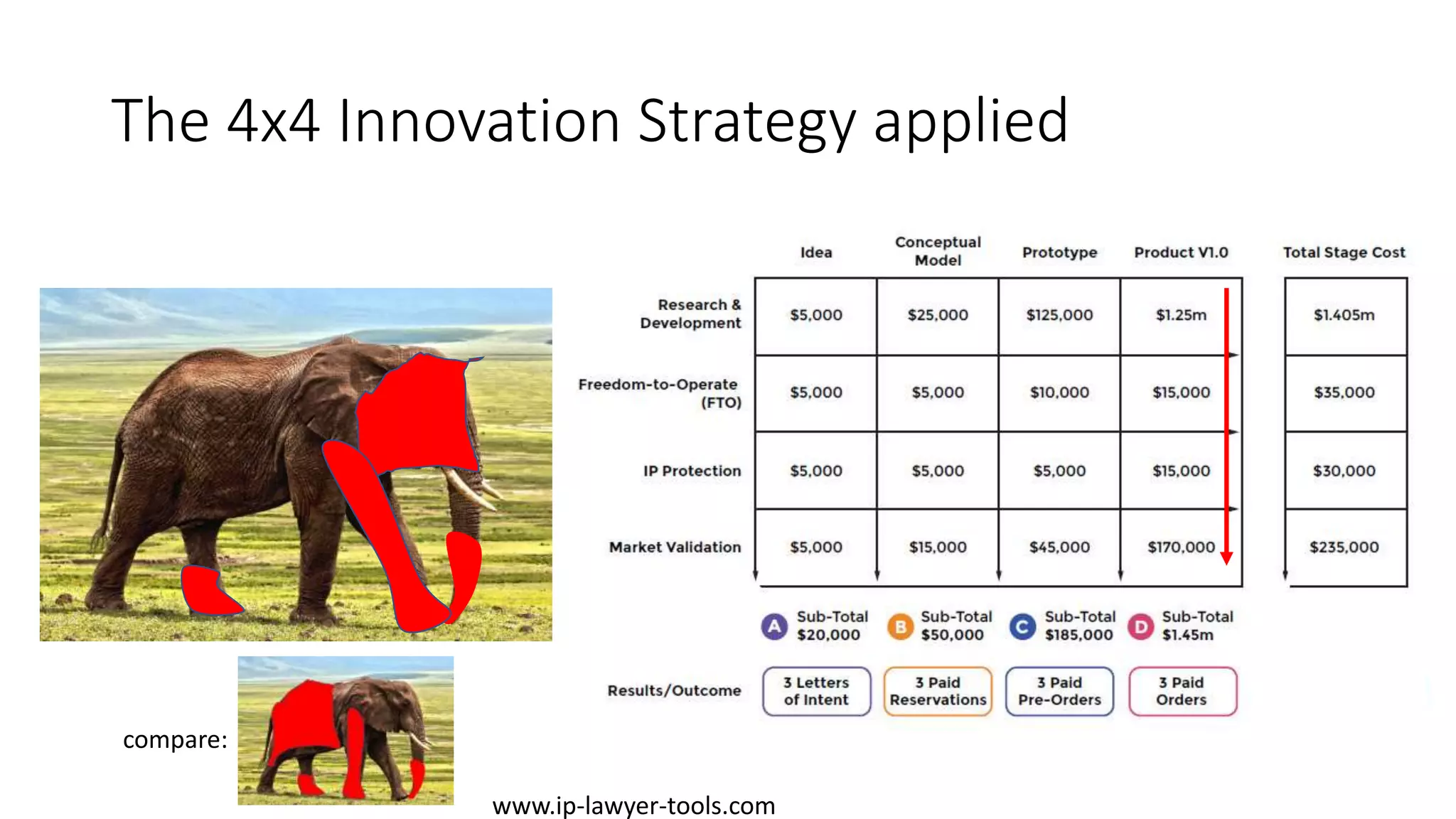 The 4x4 Innovation Strategy applied

| | Idea | Conceptual Model | Prototype | Product V1.0 | Total Stage Cost |
|---|---|---|---|---|---|
| Research & Development | $5,000 | $25,000 | $125,000 | $1.25m | $1.405m |
| Freedom-to-Operate (FTO) | $5,000 | $5,000 | $10,000 | $15,000 | $35,000 |
| IP Protection | $5,000 | $5,000 | $5,000 | $15,000 | $30,000 |
| Market Validation | $5,000 | $15,000 | $45,000 | $170,000 | $235,000 |
| | A Sub-Total $20,000 | B Sub-Total $50,000 | C Sub-Total $185,000 | D Sub-Total $1.45m | |
| Results/Outcome | 3 Letters of Intent | 3 Paid Reservations | 3 Paid Pre-Orders | 3 Paid Orders | |

compare:

www.ip-lawyer-tools.com